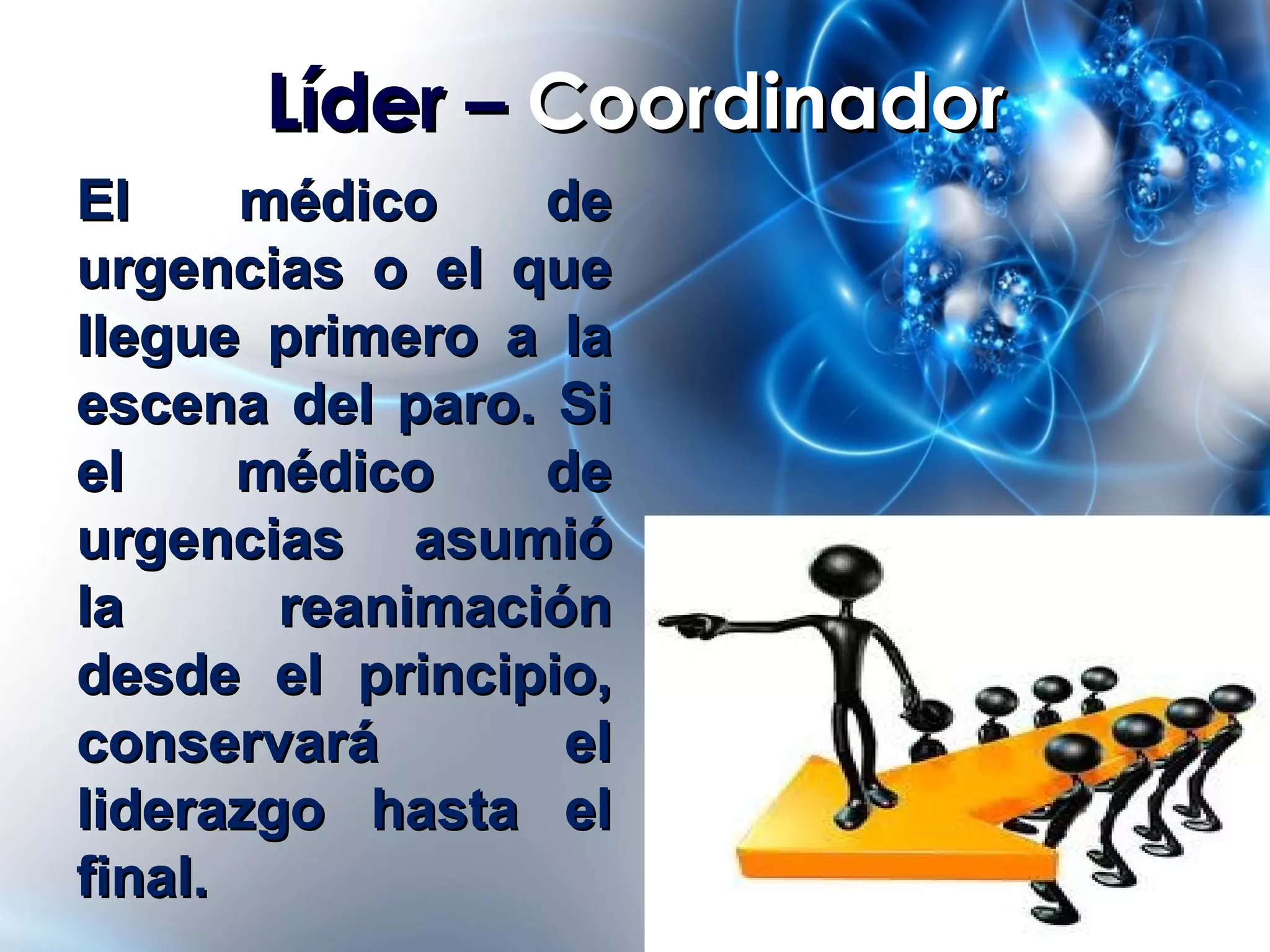 Líder – Coordinador

El médico de urgencias o el que llegue primero a la escena del paro. Si el médico de urgencias asumió la reanimación desde el principio, conservará el liderazgo hasta el final.